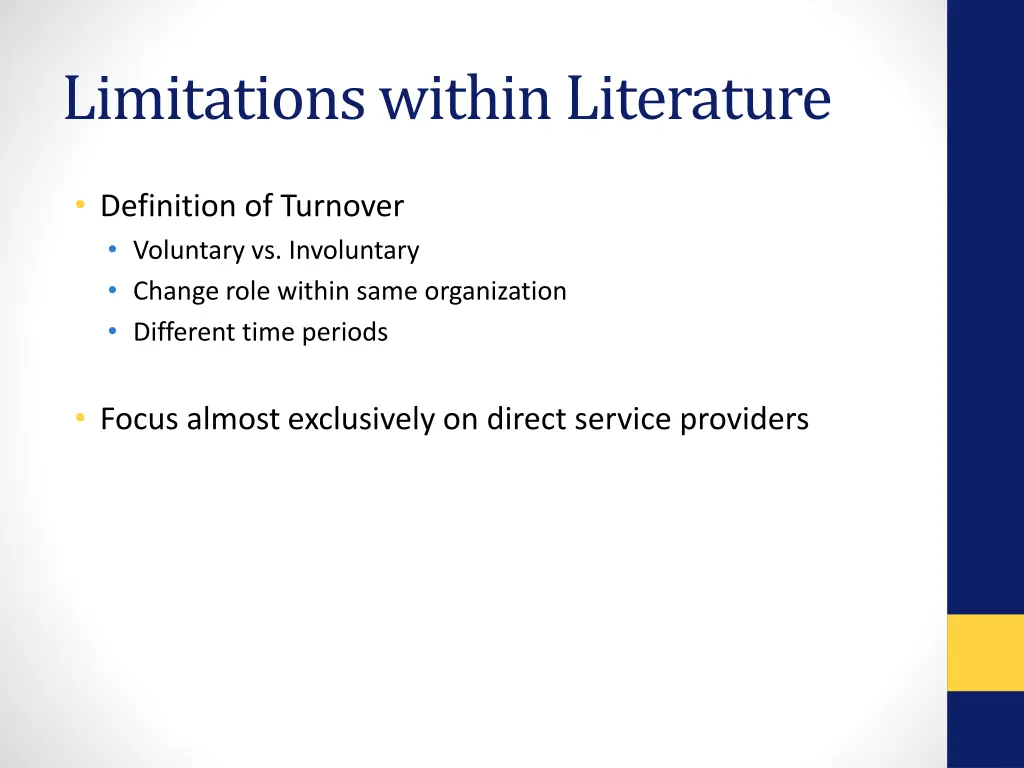 Limitations within Literature

• Definition of Turnover
  • Voluntary vs. Involuntary
  • Change role within same organization
  • Different time periods

• Focus almost exclusively on direct service providers